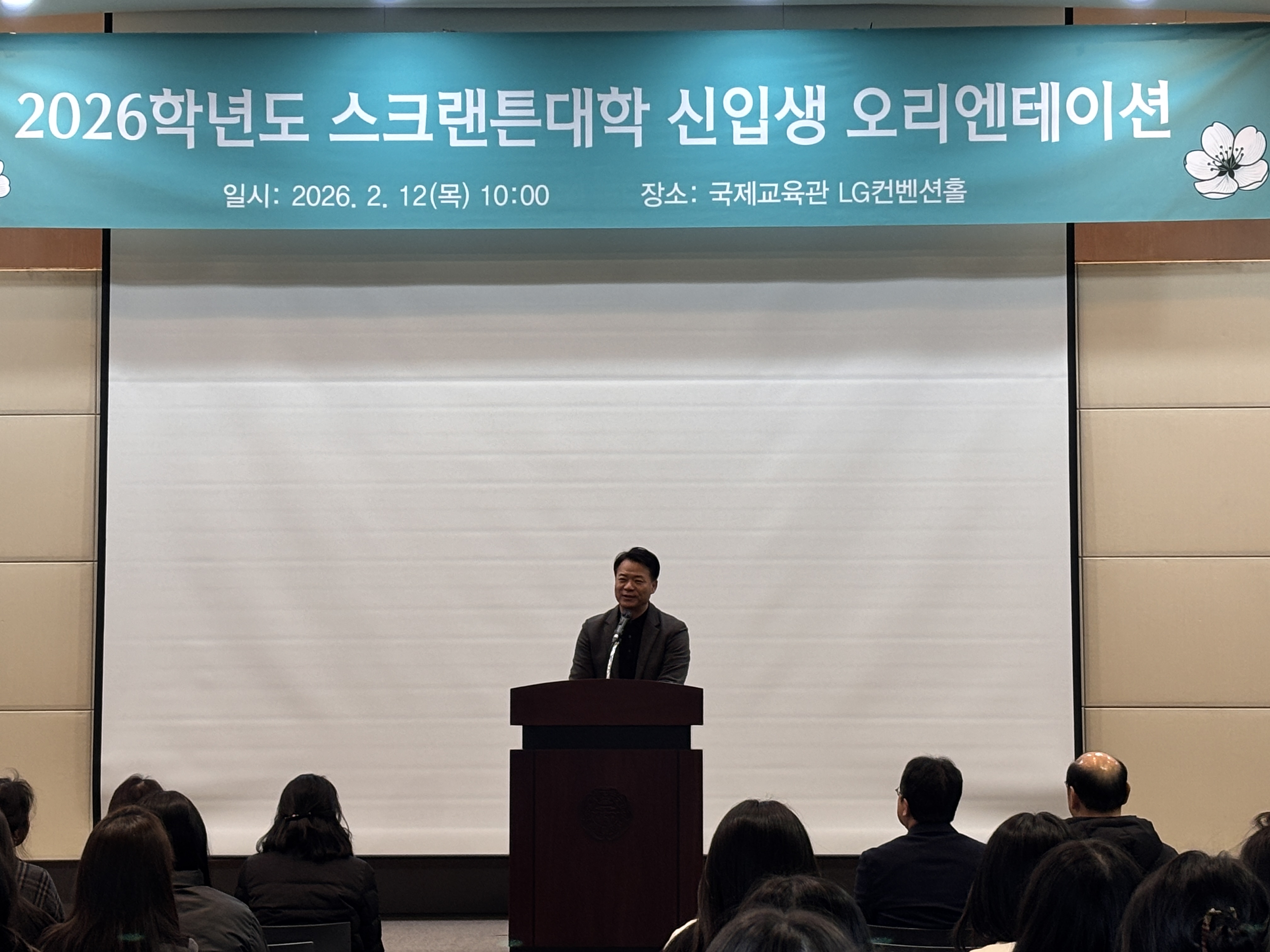 2026학년도 스크랜튼대학 신입생 오리엔테이션

일시: 2026. 2. 12(목) 10:00 장소: 국제교육관 LG컨벤션홀